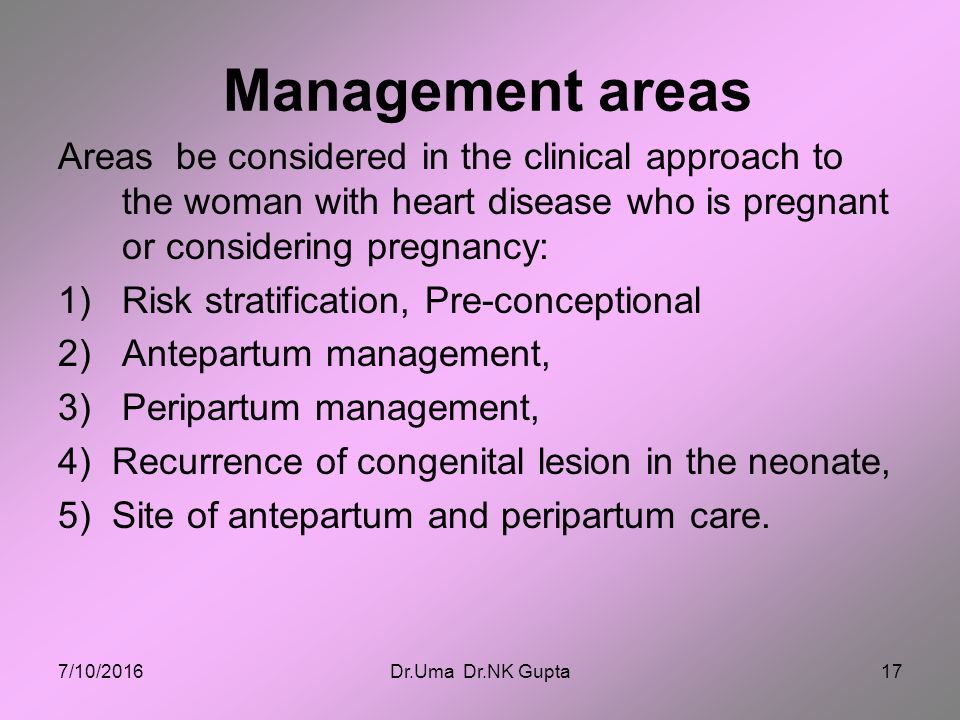 Management areas

Areas be considered in the clinical approach to the woman with heart disease who is pregnant or considering pregnancy:

1) Risk stratification, Pre-conceptional
2) Antepartum management,
3) Peripartum management,
4) Recurrence of congenital lesion in the neonate,
5) Site of antepartum and peripartum care.

7/10/2016 Dr.Uma Dr.NK Gupta 17